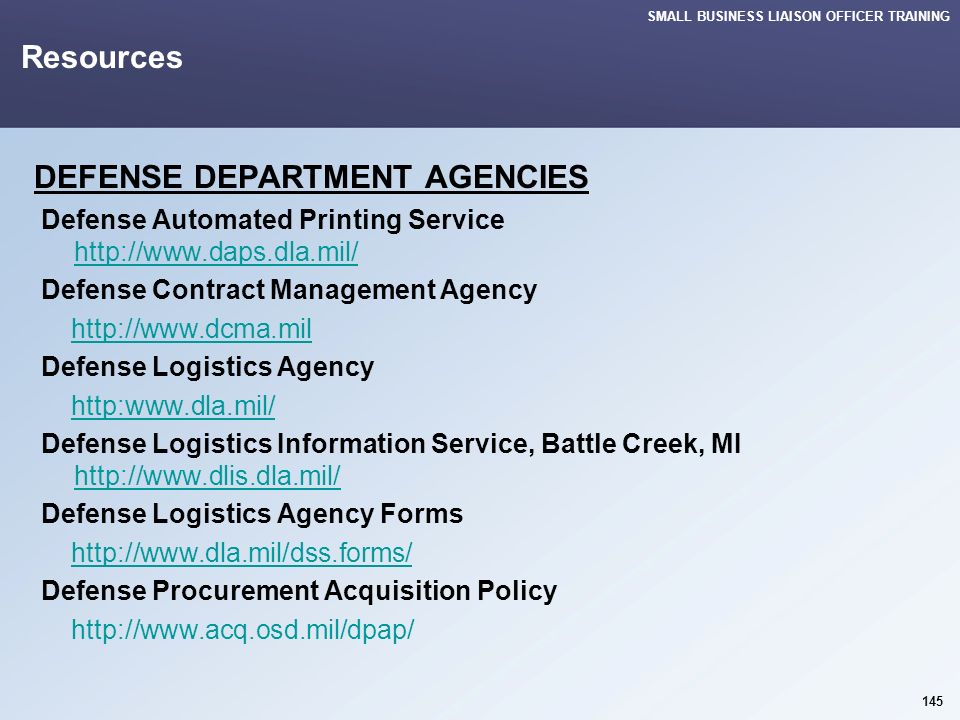 SMALL BUSINESS LIAISON OFFICER TRAINING

Resources

DEFENSE DEPARTMENT AGENCIES

Defense Automated Printing Service
http://www.daps.dla.mil/

Defense Contract Management Agency
http://www.dcma.mil

Defense Logistics Agency
http:www.dla.mil/

Defense Logistics Information Service, Battle Creek, MI
http://www.dlis.dla.mil/

Defense Logistics Agency Forms
http://www.dla.mil/dss.forms/

Defense Procurement Acquisition Policy
http://www.acq.osd.mil/dpap/

145